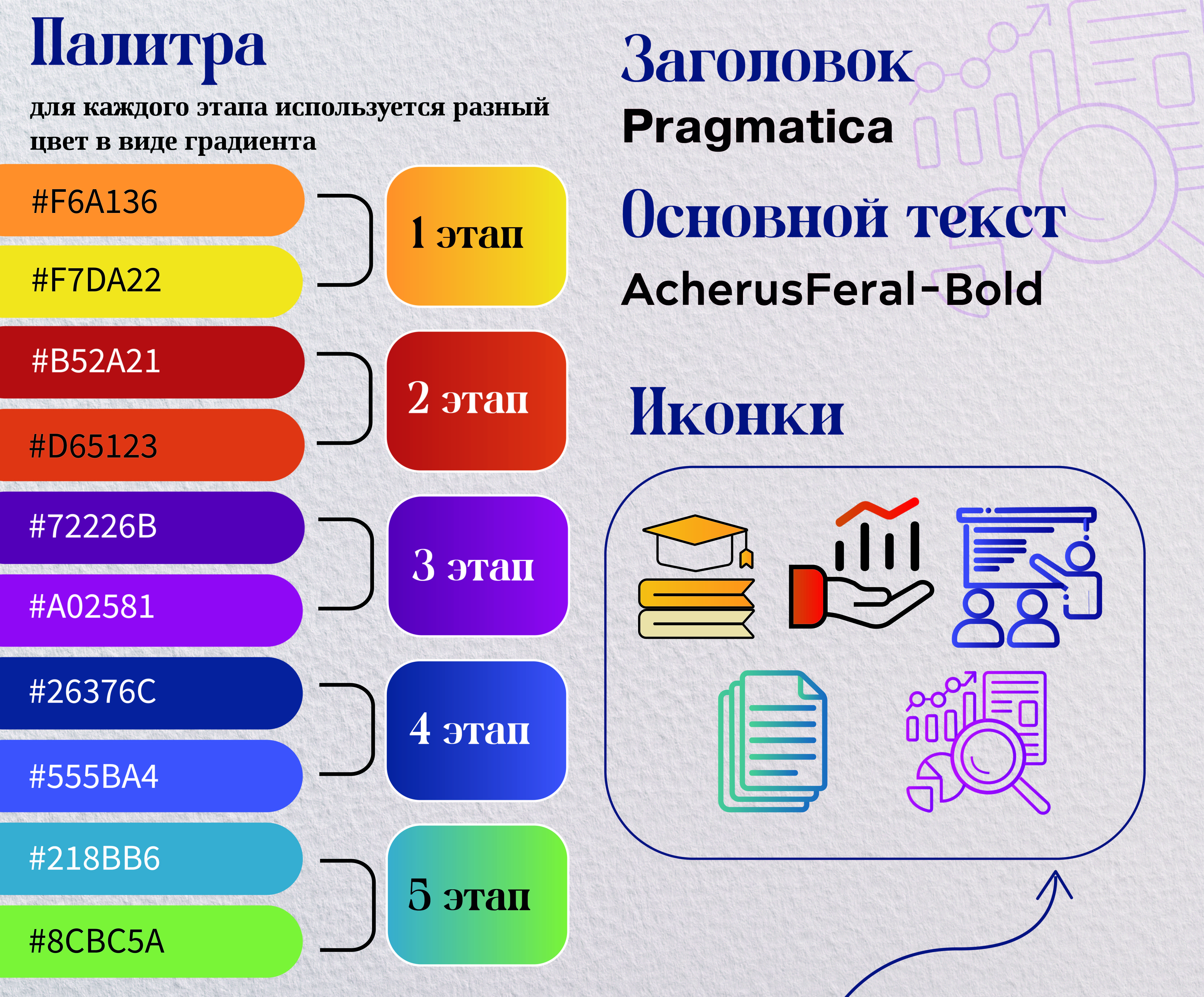 Палитра

для каждого этапа используется разный цвет в виде градиента

#F6A136

#F7DA22

1 этап

#B52A21

#D65123

2 этап

#72226B

#A02581

3 этап

#26376C

#555BA4

4 этап

#218BB6

#8CBC5A

5 этап

Заголовок

Pragmatica

Основной текст

AcherusFeral-Bold

Иконки